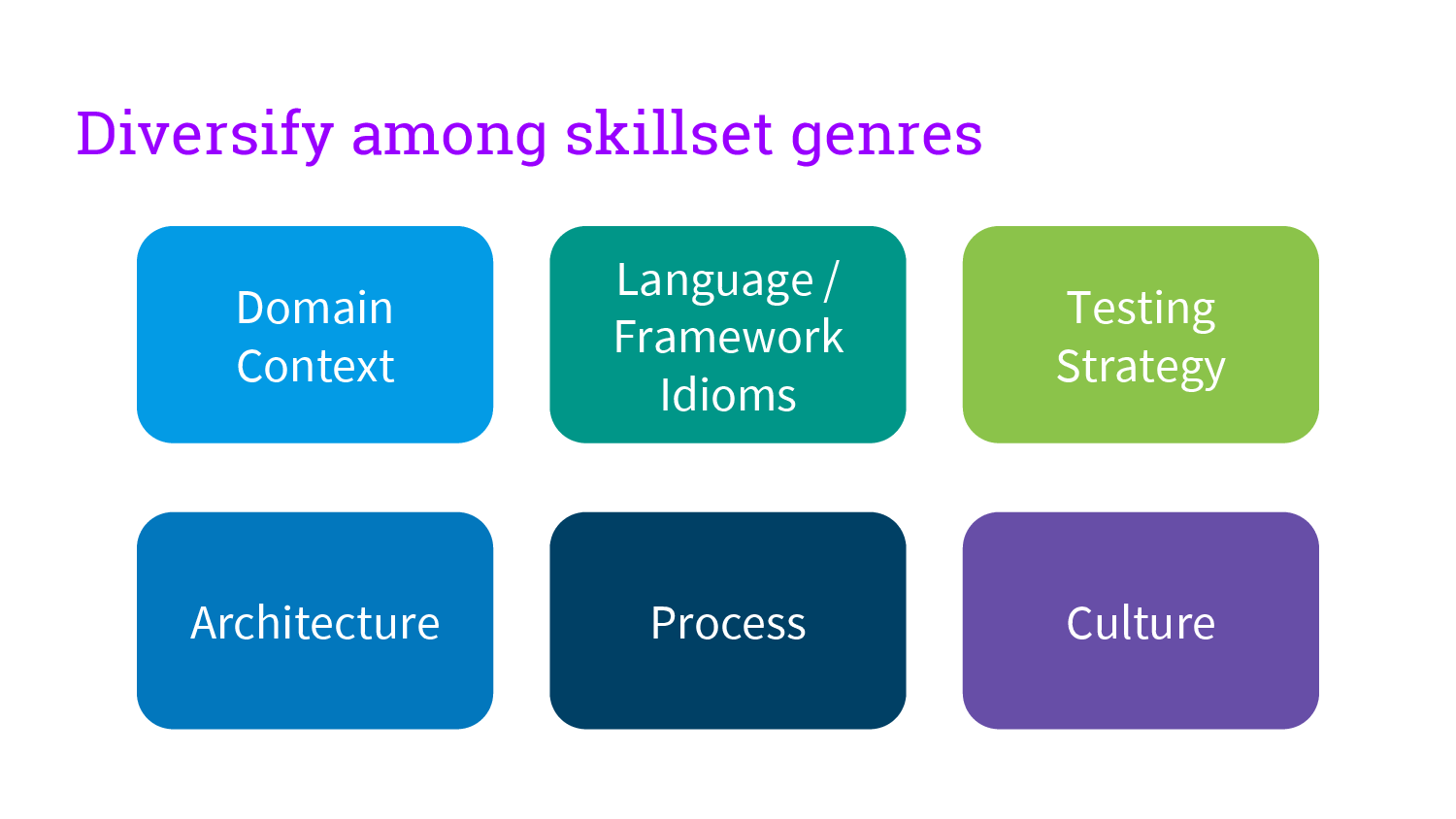 Diversify among skillset genres

Domain Context

Language / Framework Idioms

Testing Strategy

Architecture

Process

Culture